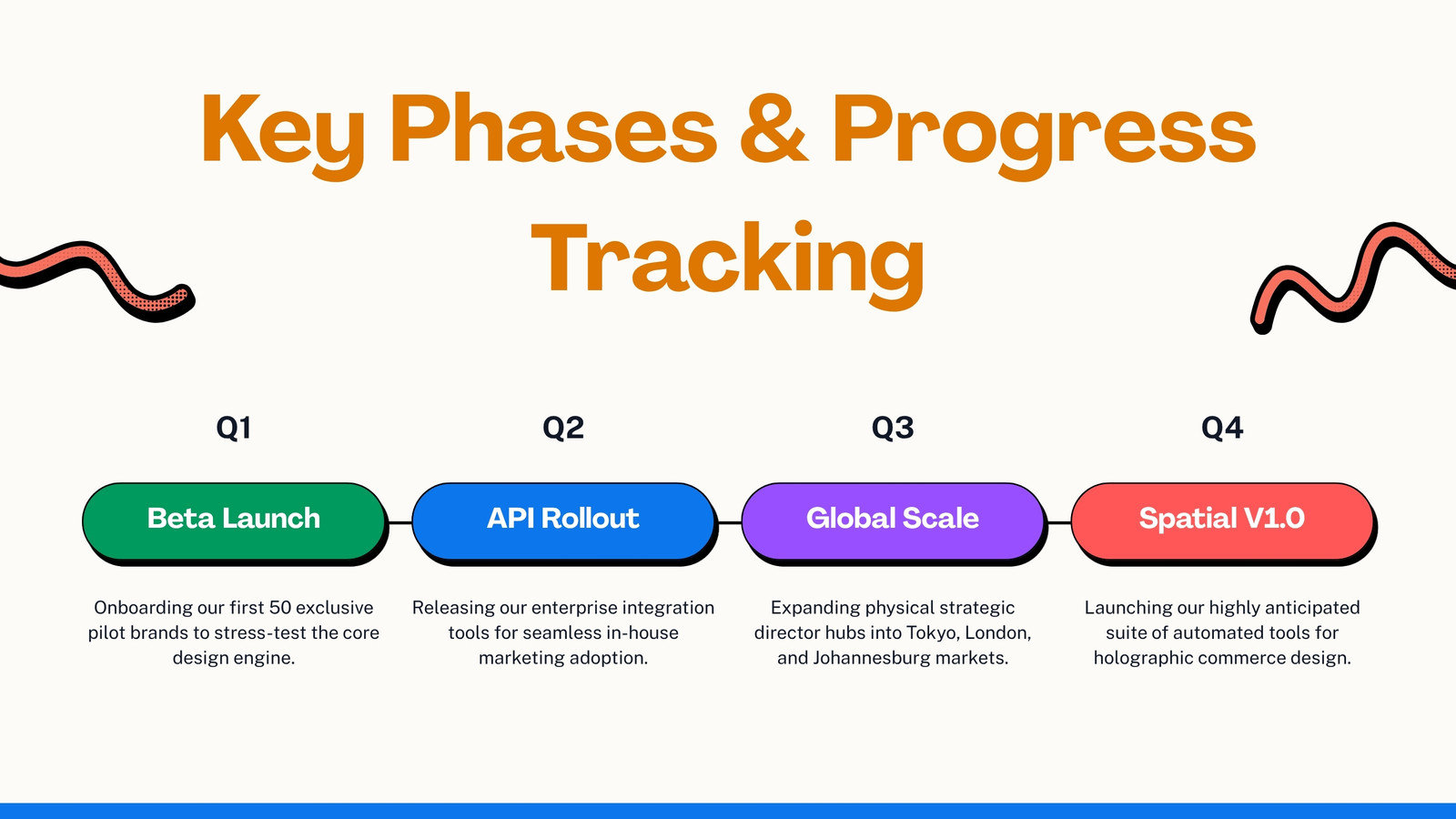 Key Phases & Progress Tracking

Q1

Beta Launch

Onboarding our first 50 exclusive pilot brands to stress-test the core design engine.

Q2

API Rollout

Releasing our enterprise integration tools for seamless in-house marketing adoption.

Q3

Global Scale

Expanding physical strategic director hubs into Tokyo, London, and Johannesburg markets.

Q4

Spatial V1.0

Launching our highly anticipated suite of automated tools for holographic commerce design.